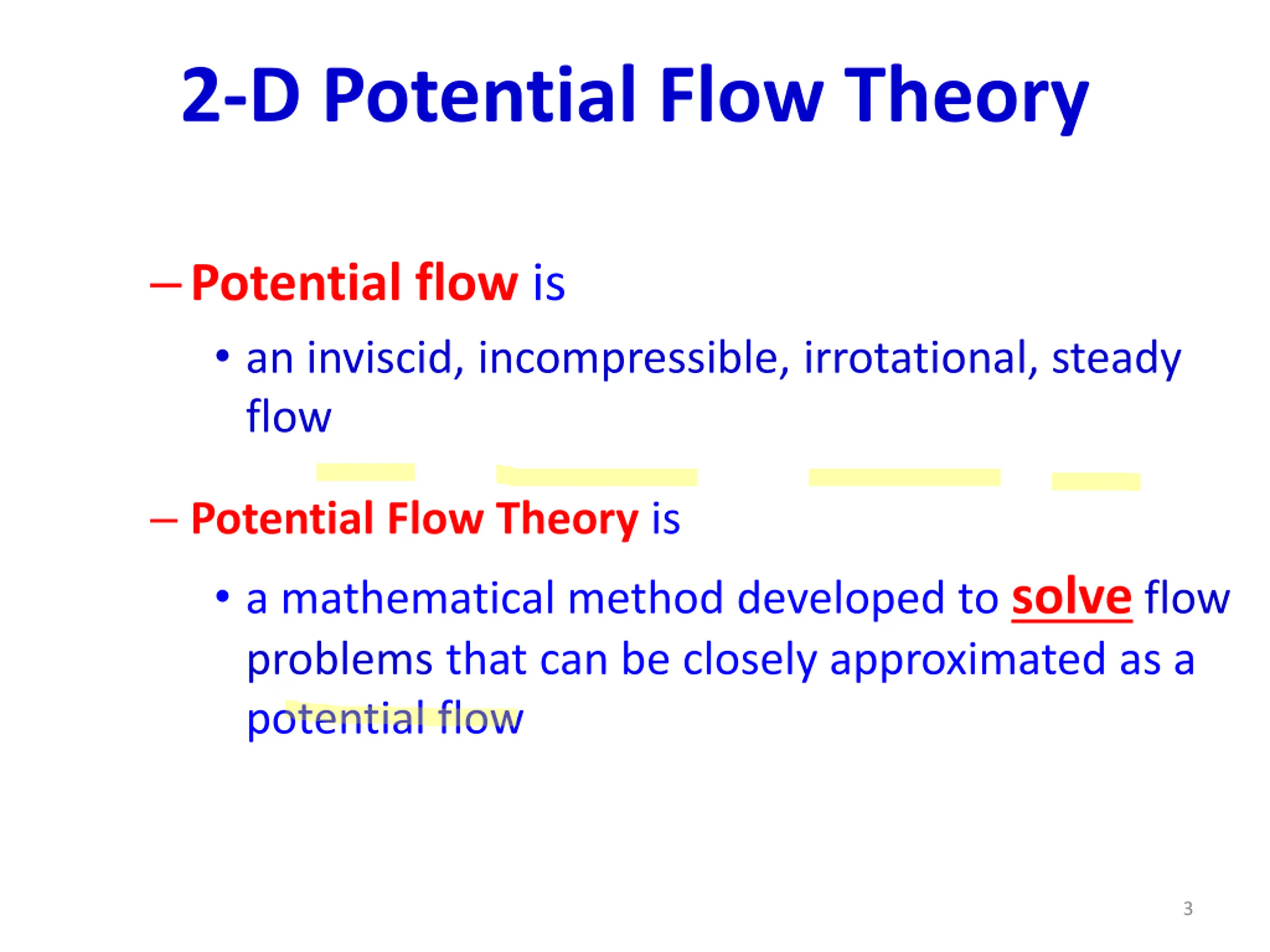 2-D Potential Flow Theory

– Potential flow is

• an inviscid, incompressible, irrotational, steady flow

– Potential Flow Theory is

• a mathematical method developed to solve flow problems that can be closely approximated as a potential flow

3